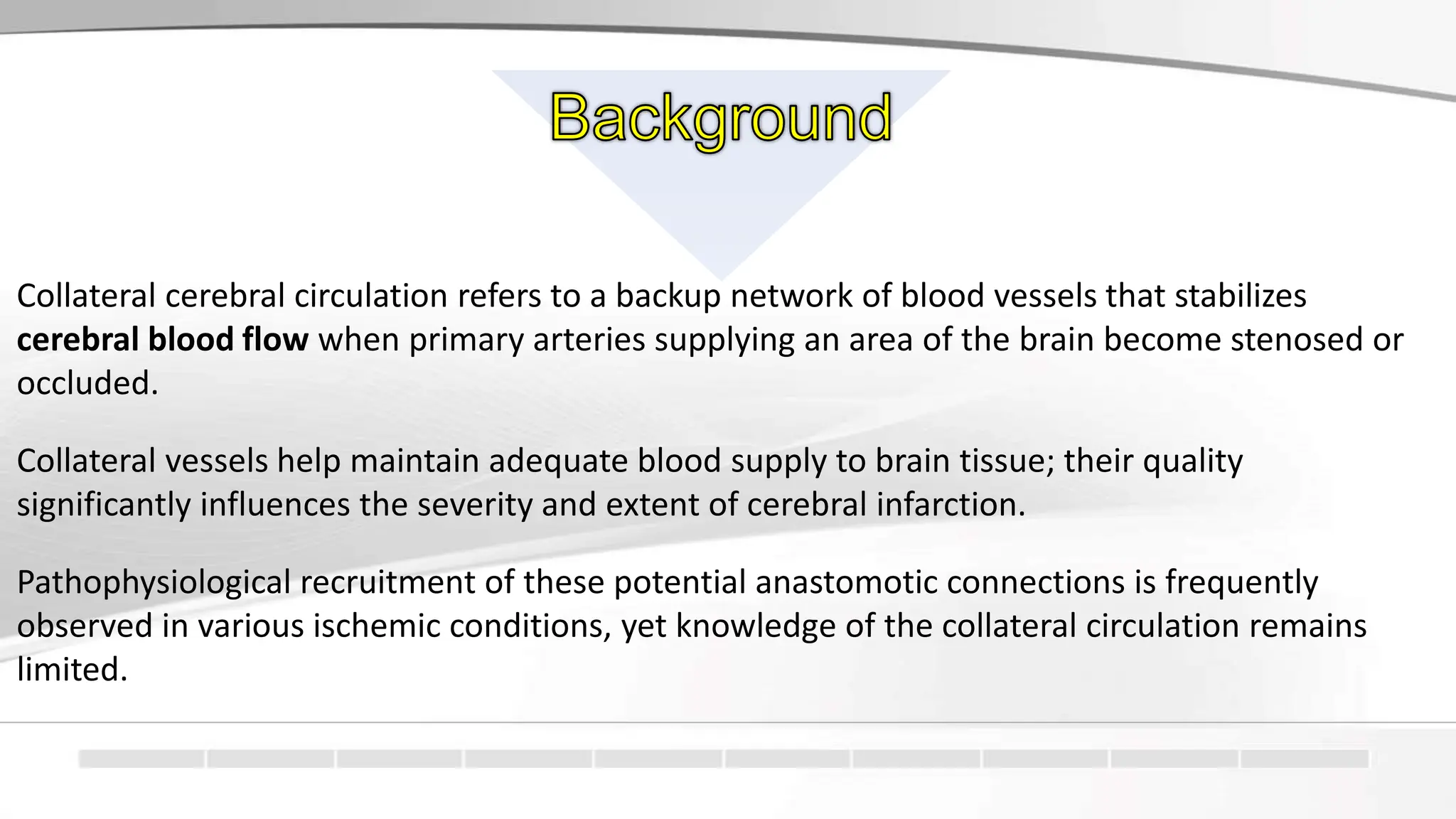 Background

Collateral cerebral circulation refers to a backup network of blood vessels that stabilizes cerebral blood flow when primary arteries supplying an area of the brain become stenosed or occluded.

Collateral vessels help maintain adequate blood supply to brain tissue; their quality significantly influences the severity and extent of cerebral infarction.

Pathophysiological recruitment of these potential anastomotic connections is frequently observed in various ischemic conditions, yet knowledge of the collateral circulation remains limited.